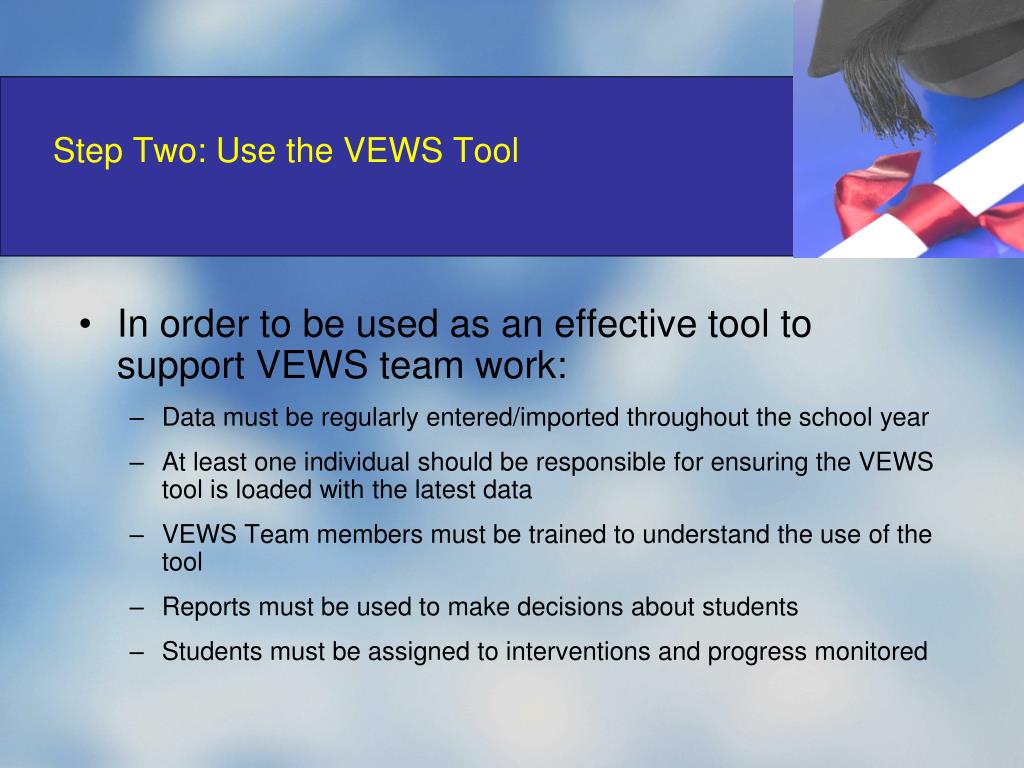 Step Two: Use the VEWS Tool

• In order to be used as an effective tool to support VEWS team work:

– Data must be regularly entered/imported throughout the school year

– At least one individual should be responsible for ensuring the VEWS tool is loaded with the latest data

– VEWS Team members must be trained to understand the use of the tool

– Reports must be used to make decisions about students

– Students must be assigned to interventions and progress monitored